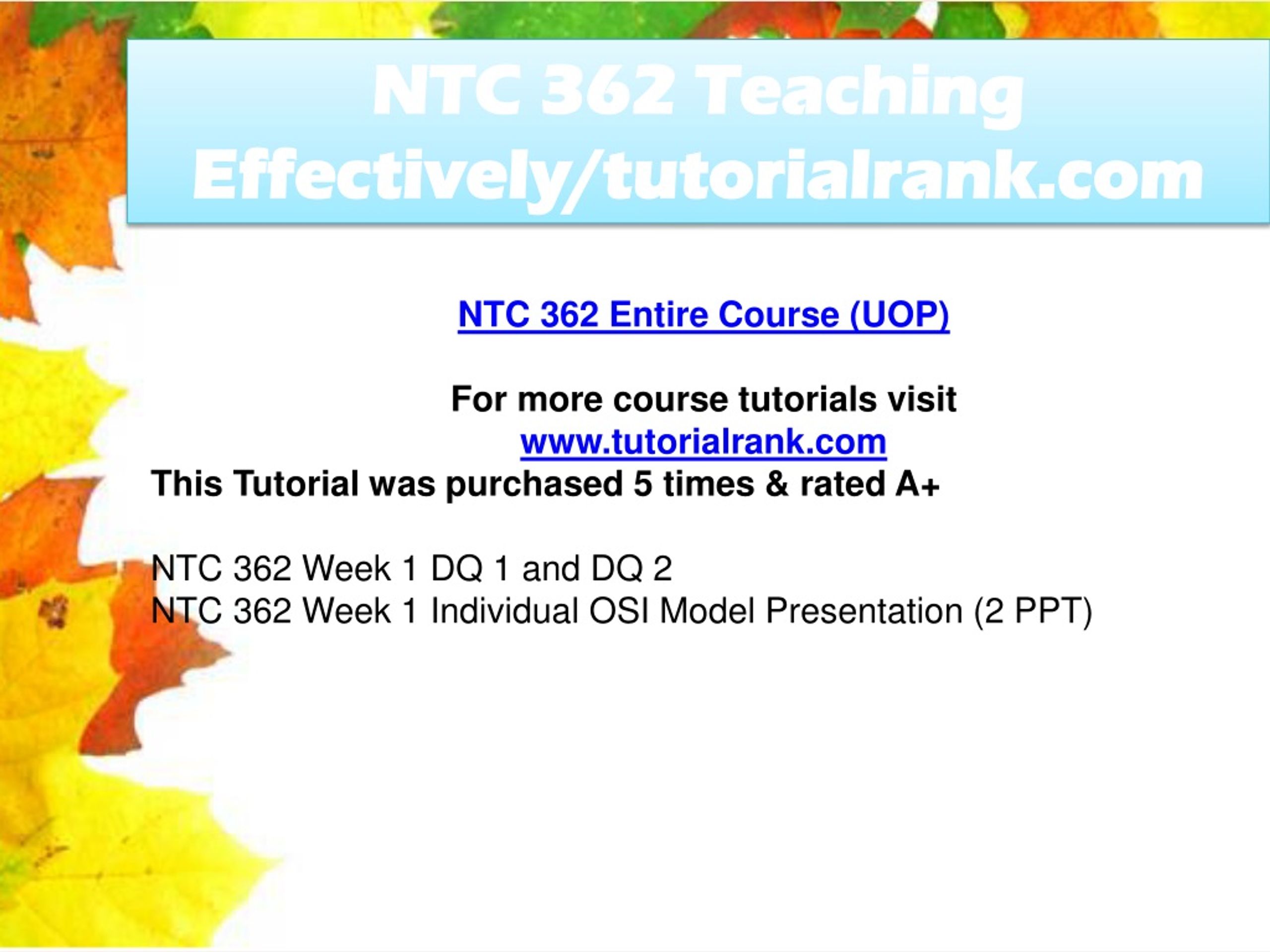 NTC 362 Teaching Effectively/tutorialrank.com

NTC 362 Entire Course (UOP)

For more course tutorials visit
www.tutorialrank.com
This Tutorial was purchased 5 times & rated A+

NTC 362 Week 1 DQ 1 and DQ 2
NTC 362 Week 1 Individual OSI Model Presentation (2 PPT)